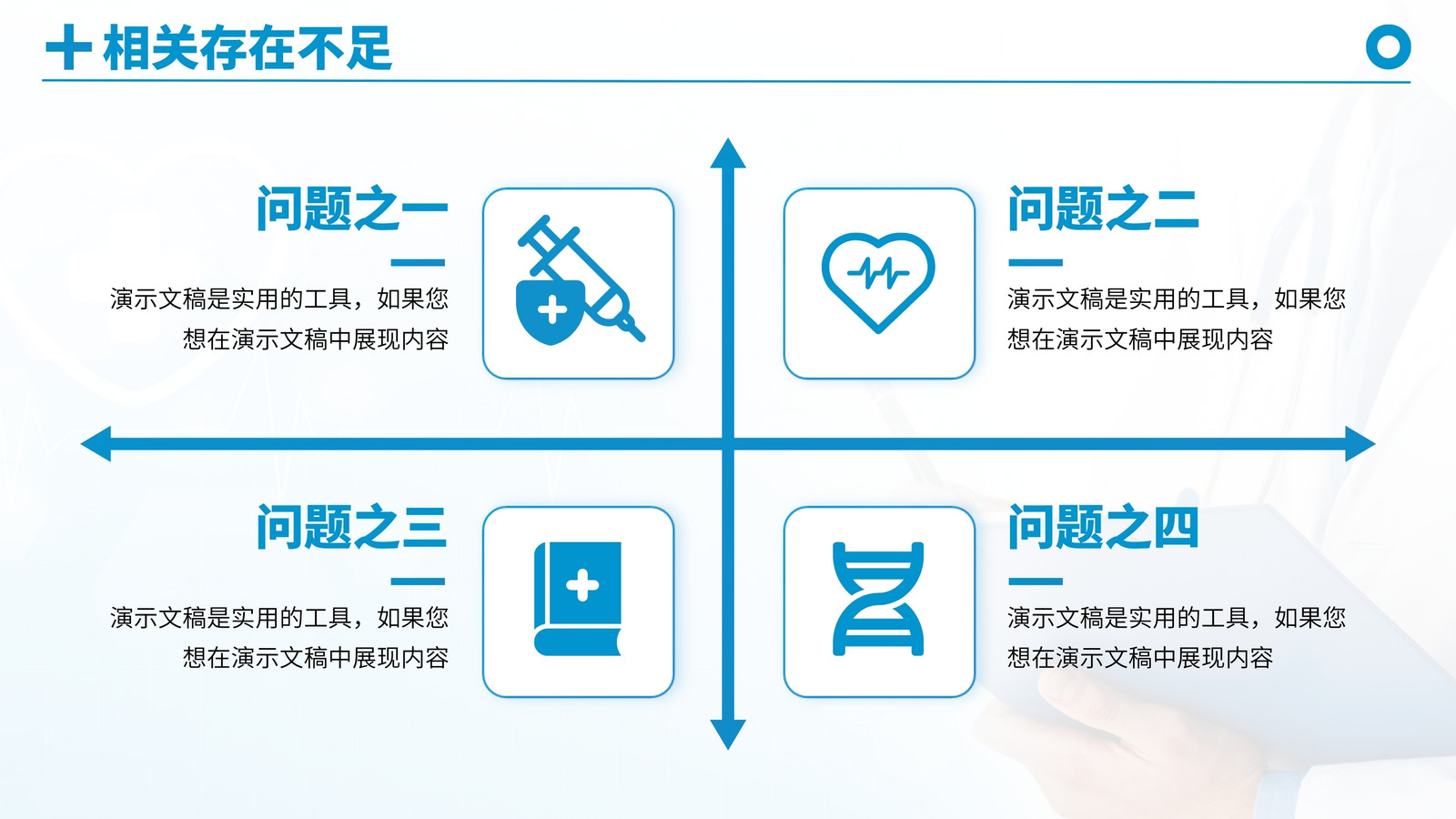 相关存在不足

问题之一

演示文稿是实用的工具，如果您想在演示文稿中展现内容

问题之二

演示文稿是实用的工具，如果您想在演示文稿中展现内容

问题之三

演示文稿是实用的工具，如果您想在演示文稿中展现内容

问题之四

演示文稿是实用的工具，如果您想在演示文稿中展现内容